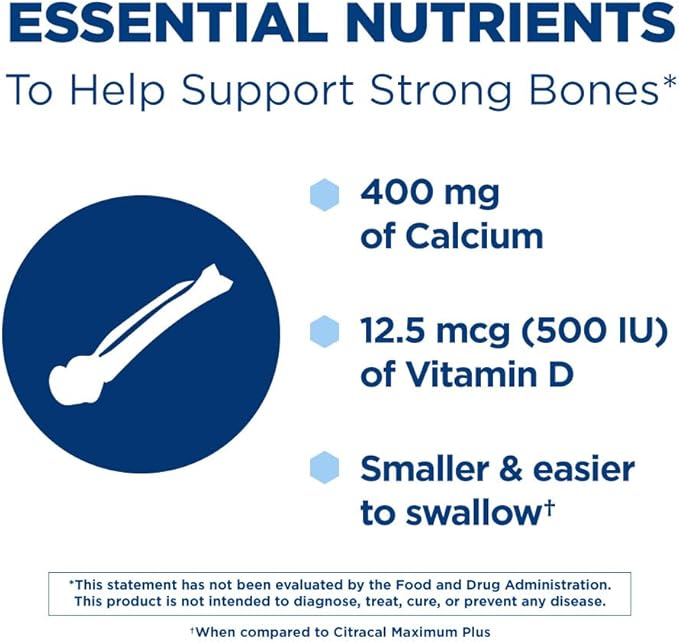 ESSENTIAL NUTRIENTS
To Help Support Strong Bones*

400 mg of Calcium

12.5 mcg (500 IU) of Vitamin D

Smaller & easier to swallow†

*This statement has not been evaluated by the Food and Drug Administration. This product is not intended to diagnose, treat, cure, or prevent any disease.

†When compared to Citracal Maximum Plus